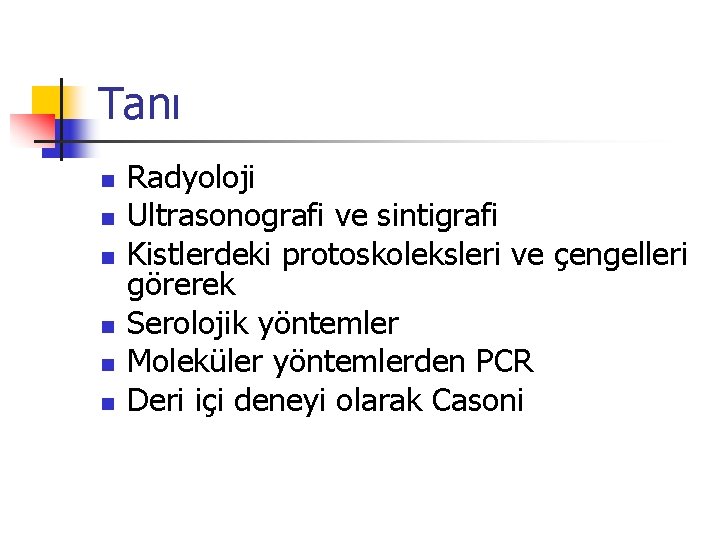 Tanı

- Radyoloji
- Ultrasonografi ve sintigrafi
- Kistlerdeki protoskoleksleri ve çengelleri görerek
- Serolojik yöntemler
- Moleküler yöntemlerden PCR
- Deri içi deneyi olarak Casoni